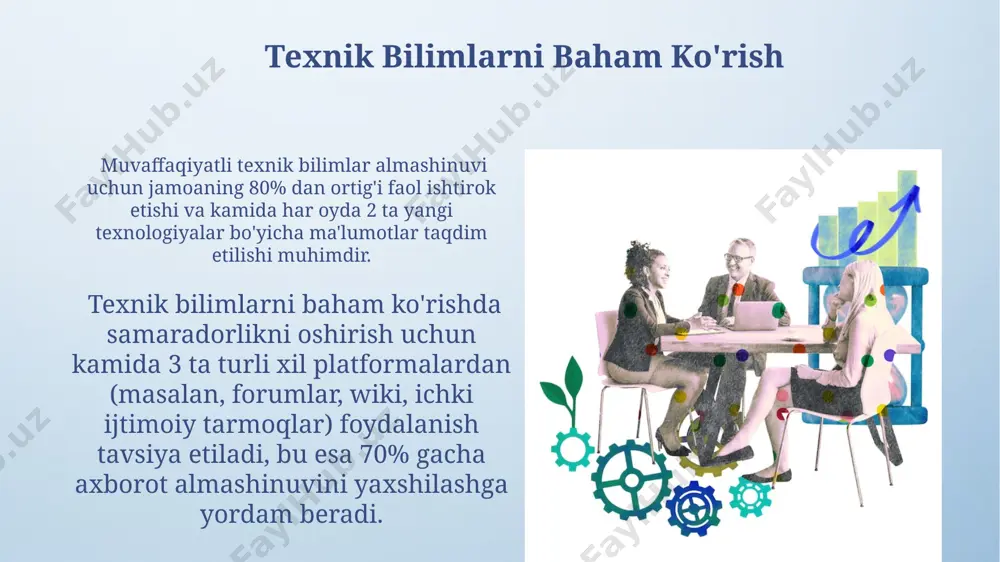 Texnik Bilimlarni Baham Ko'rish

Muvaffaqiyatli texnik bilimlar almashinuvi uchun jamoaning 80% dan ortig'i faol ishtirok etishi va kamida har oyda 2 ta yangi texnologiyalar bo'yicha ma'lumotlar taqdim etilishi muhimdir.

Texnik bilimlarni baham ko'rishda samaradorlikni oshirish uchun kamida 3 ta turli xil platformalardan (masalan, forumlar, wiki, ichki ijtimoiy tarmoqlar) foydalanish tavsiya etiladi, bu esa 70% gacha axborot almashinuvini yaxshilashga yordam beradi.

FaylHub.uz FaylHub.uz FaylHub.uz FaylHub.uz FaylHub.uz FaylHub.uz